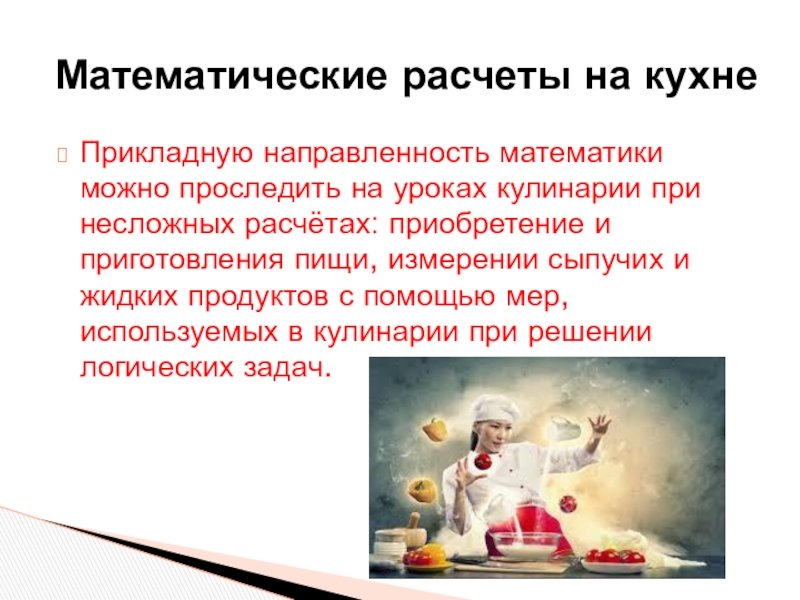 Математические расчеты на кухне

Прикладную направленность математики можно проследить на уроках кулинарии при несложных расчётах: приобретение и приготовления пищи, измерении сыпучих и жидких продуктов с помощью мер, используемых в кулинарии при решении логических задач.